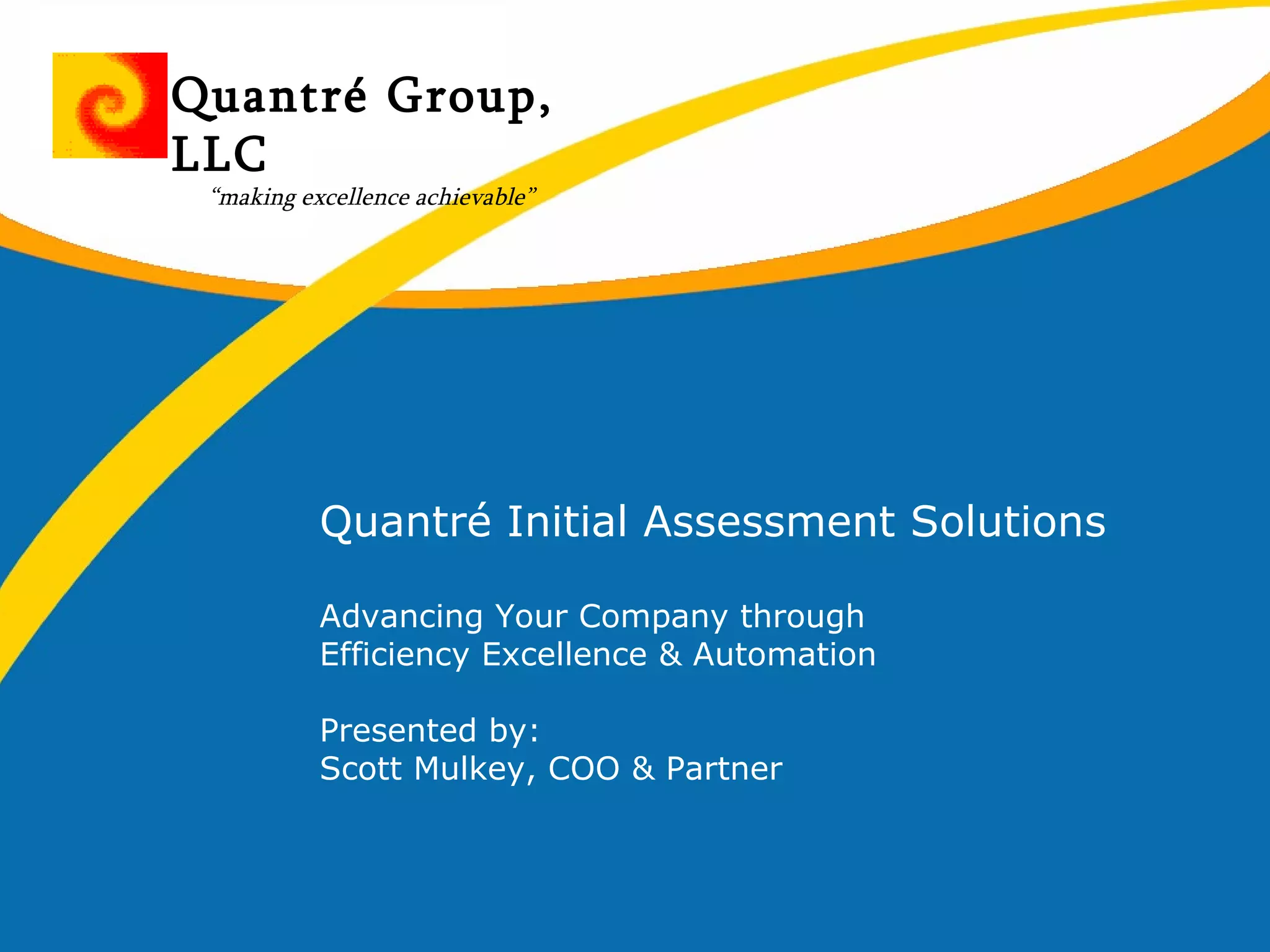 Quantré Group, LLC

“making excellence achievable”

Quantré Initial Assessment Solutions

Advancing Your Company through Efficiency Excellence & Automation

Presented by:
Scott Mulkey, COO & Partner